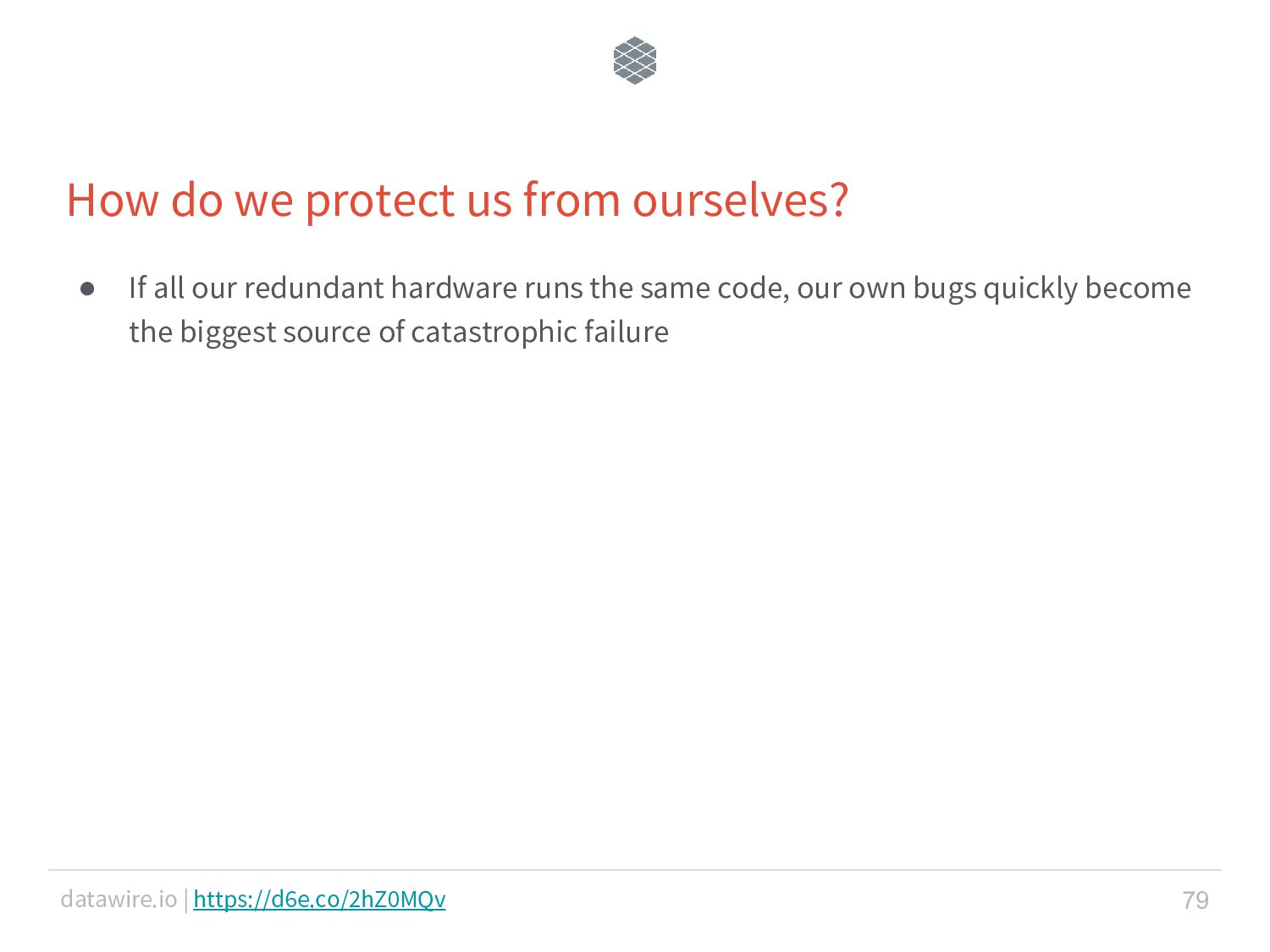 How do we protect us from ourselves?

● If all our redundant hardware runs the same code, our own bugs quickly become the biggest source of catastrophic failure

datawire.io | https://d6e.co/2hZ0MQv

79